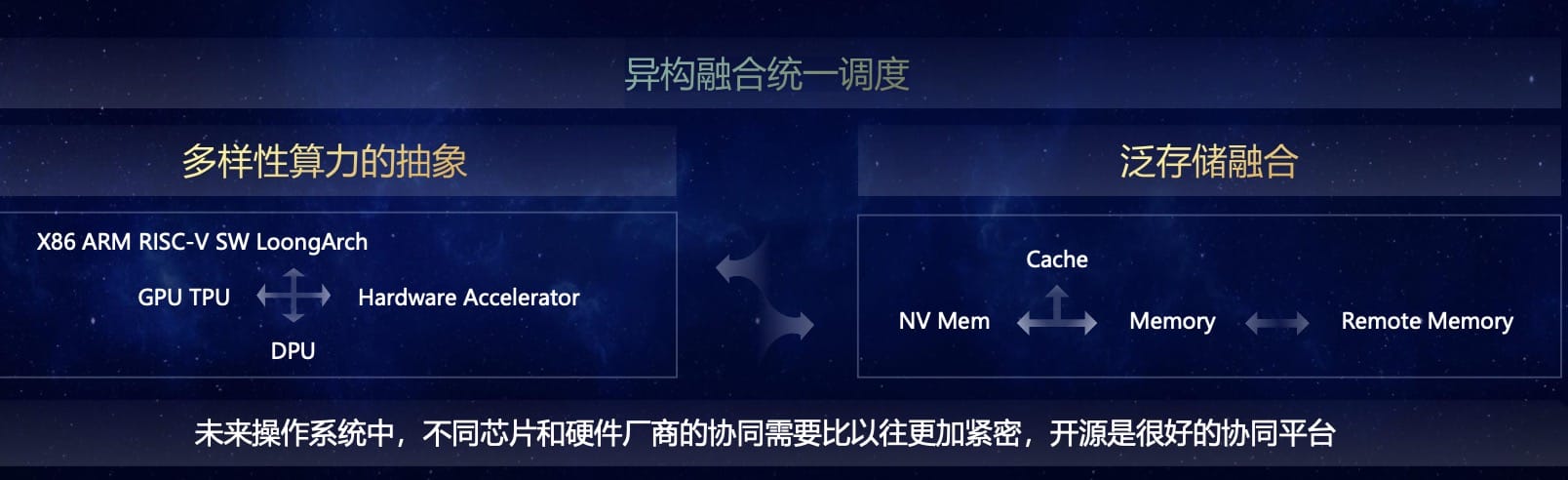 异构融合统一调度

多样性算力的抽象

X86 ARM RISC-V SW LoongArch

GPU TPU

Hardware Accelerator

DPU

泛存储融合

Cache

NV Mem

Memory

Remote Memory

未来操作系统中，不同芯片和硬件厂商的协同需要比以往更加紧密，开源是很好的协同平台